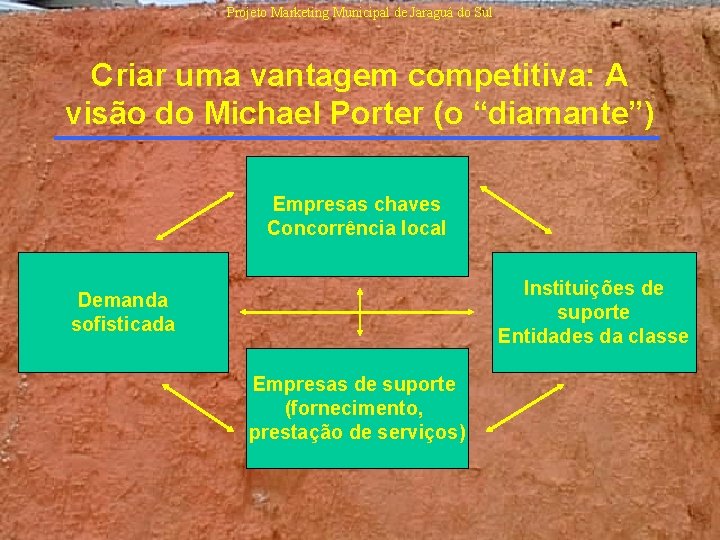 Projeto Marketing Municipal de Jaraguá do Sul

Criar uma vantagem competitiva: A visão do Michael Porter (o “diamante”)

Empresas chaves
Concorrência local

Demanda sofisticada

Instituições de suporte
Entidades da classe

Empresas de suporte (fornecimento, prestação de serviços)